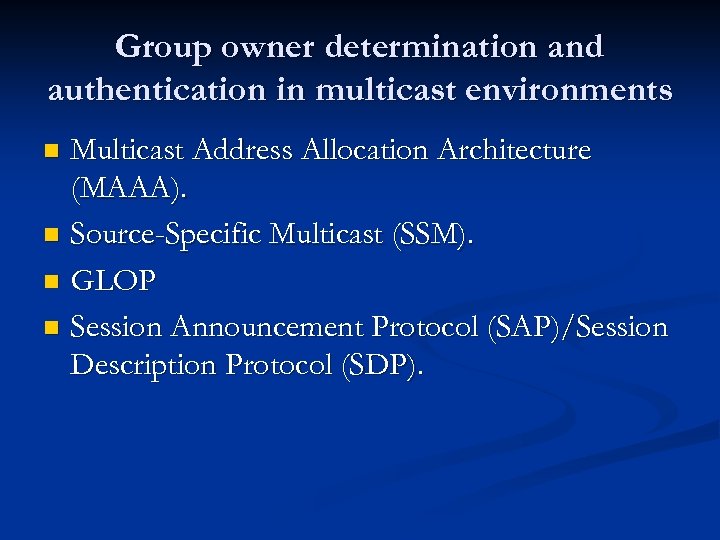 Group owner determination and authentication in multicast environments

- Multicast Address Allocation Architecture (MAAA).
- Source-Specific Multicast (SSM).
- GLOP
- Session Announcement Protocol (SAP)/Session Description Protocol (SDP).